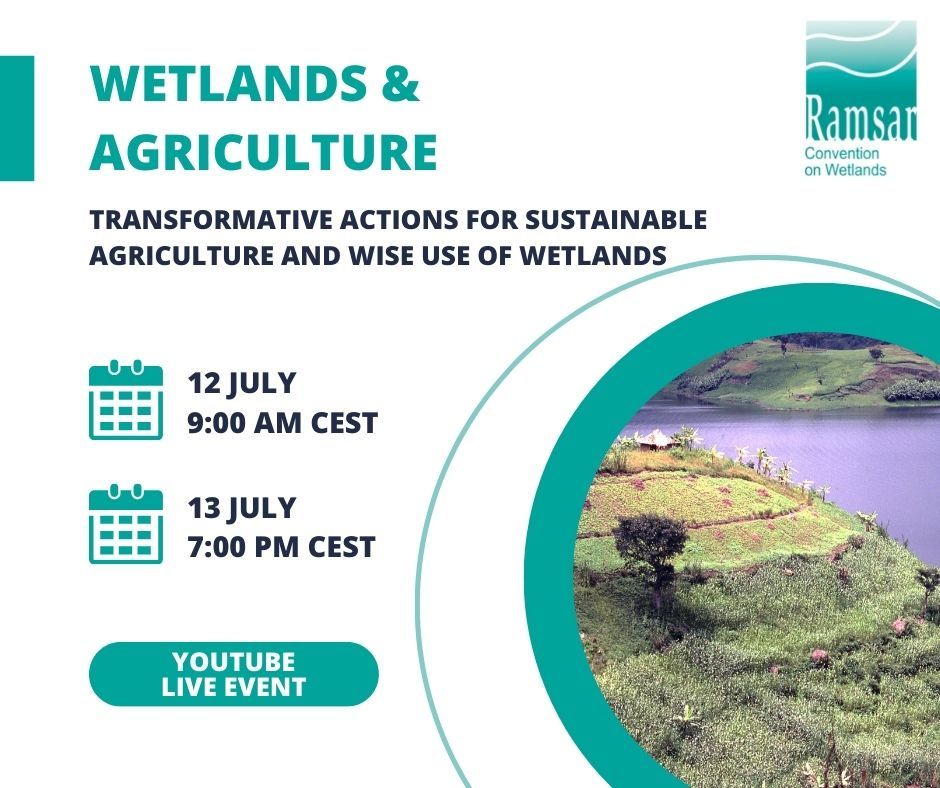 WETLANDS & AGRICULTURE

Ramsar
Convention on Wetlands

TRANSFORMATIVE ACTIONS FOR SUSTAINABLE AGRICULTURE AND WISE USE OF WETLANDS

12 JULY
9:00 AM CEST

13 JULY
7:00 PM CEST

YOUTUBE LIVE EVENT